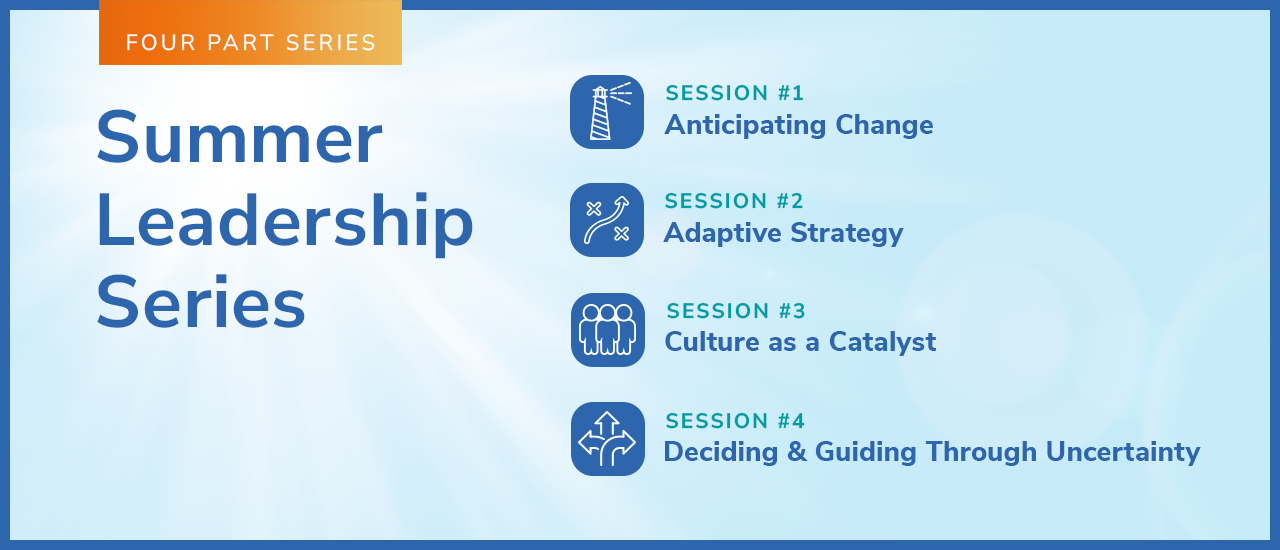 FOUR PART SERIES

Summer Leadership Series

SESSION #1
Anticipating Change

SESSION #2
Adaptive Strategy

SESSION #3
Culture as a Catalyst

SESSION #4
Deciding & Guiding Through Uncertainty